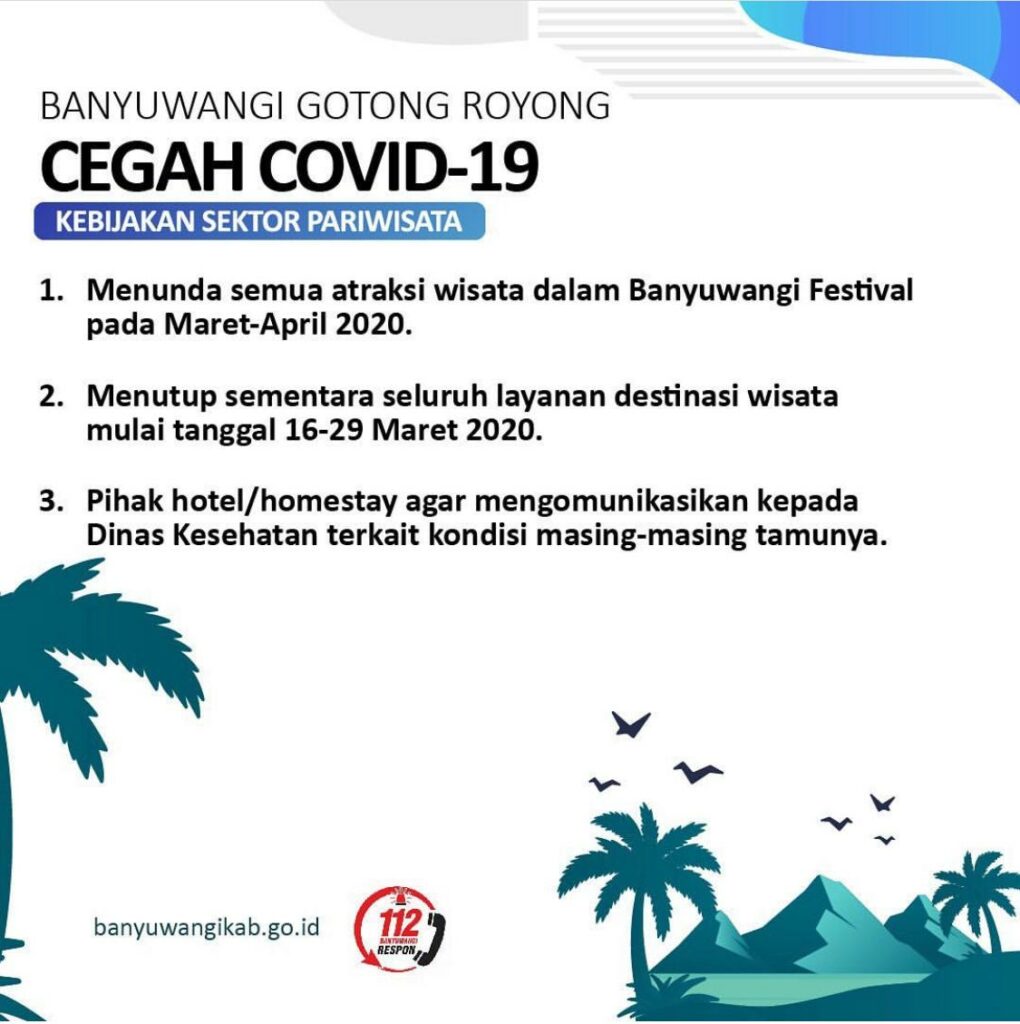 BANYUWANGI GOTONG ROYONG
CEGAH COVID-19
KEBIJAKAN SEKTOR PARIWISATA

1. Menunda semua atraksi wisata dalam Banyuwangi Festival pada Maret-April 2020.

2. Menutup sementara seluruh layanan destinasi wisata mulai tanggal 16-29 Maret 2020.

3. Pihak hotel/homestay agar mengomunikasikan kepada Dinas Kesehatan terkait kondisi masing-masing tamunya.

banyuwangikab.go.id

112 BANYUWANGI RESPON